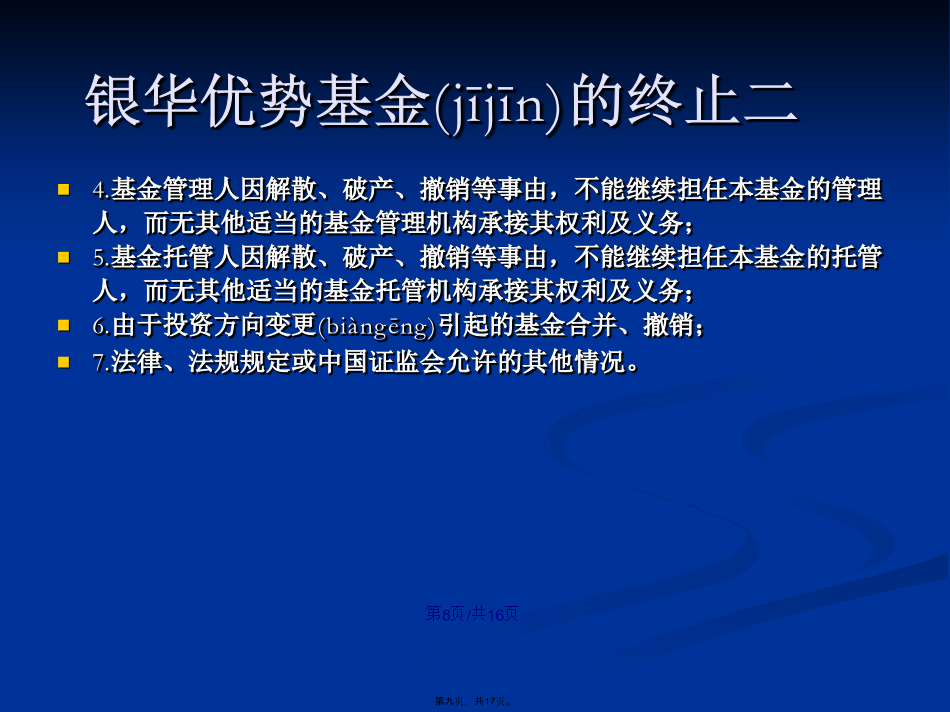 银华优势基金(jījīn)的终止二

4.基金管理人因解散、破产、撤销等事由，不能继续担任本基金的管理人，而无其他适当的基金管理机构承接其权利及义务；

5.基金托管人因解散、破产、撤销等事由，不能继续担任本基金的托管人，而无其他适当的基金托管机构承接其权利及义务；

6.由于投资方向变更(biàngēng)引起的基金合并、撤销；

7.法律、法规规定或中国证监会允许的其他情况。

第8页/共16页

第九页，共17页。